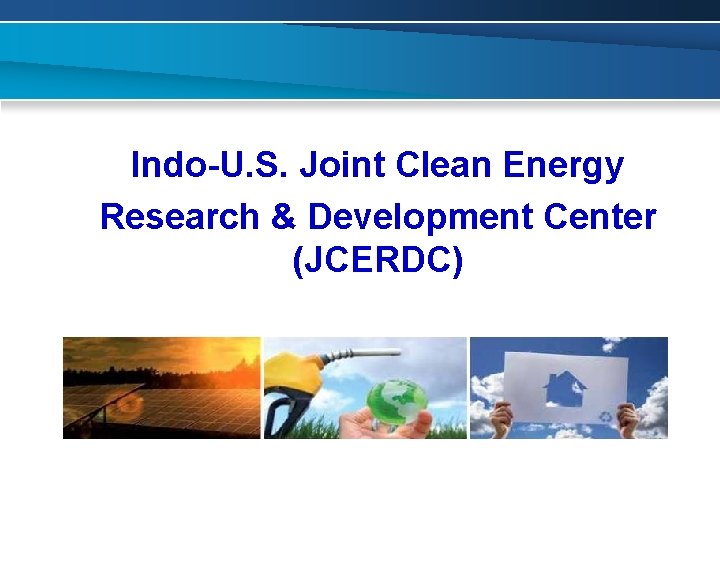 Indo-U.S. Joint Clean Energy Research & Development Center (JCERDC)